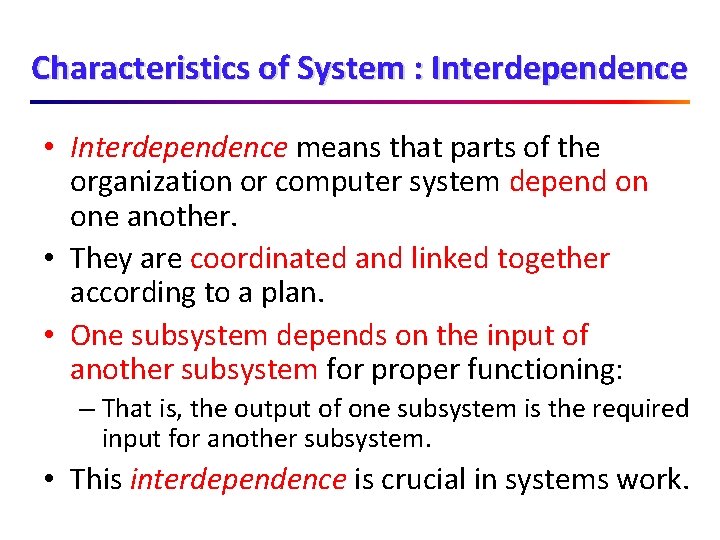 Characteristics of System : Interdependence

• Interdependence means that parts of the organization or computer system depend on one another.
• They are coordinated and linked together according to a plan.
• One subsystem depends on the input of another subsystem for proper functioning:
– That is, the output of one subsystem is the required input for another subsystem.
• This interdependence is crucial in systems work.